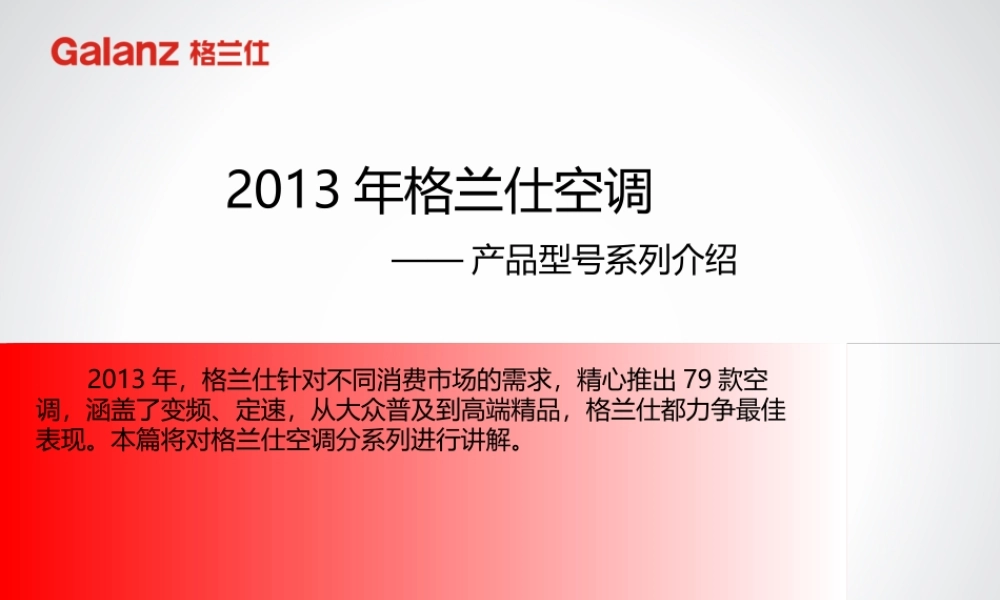 Galanz 格兰仕

2013 年格兰仕空调

—— 产品型号系列介绍

2013 年，格兰仕针对不同消费市场的需求，精心推出 79 款空调，涵盖了变频、定速，从大众普及到高端精品，格兰仕都力争最佳表现。本篇将对格兰仕空调分系列进行讲解。